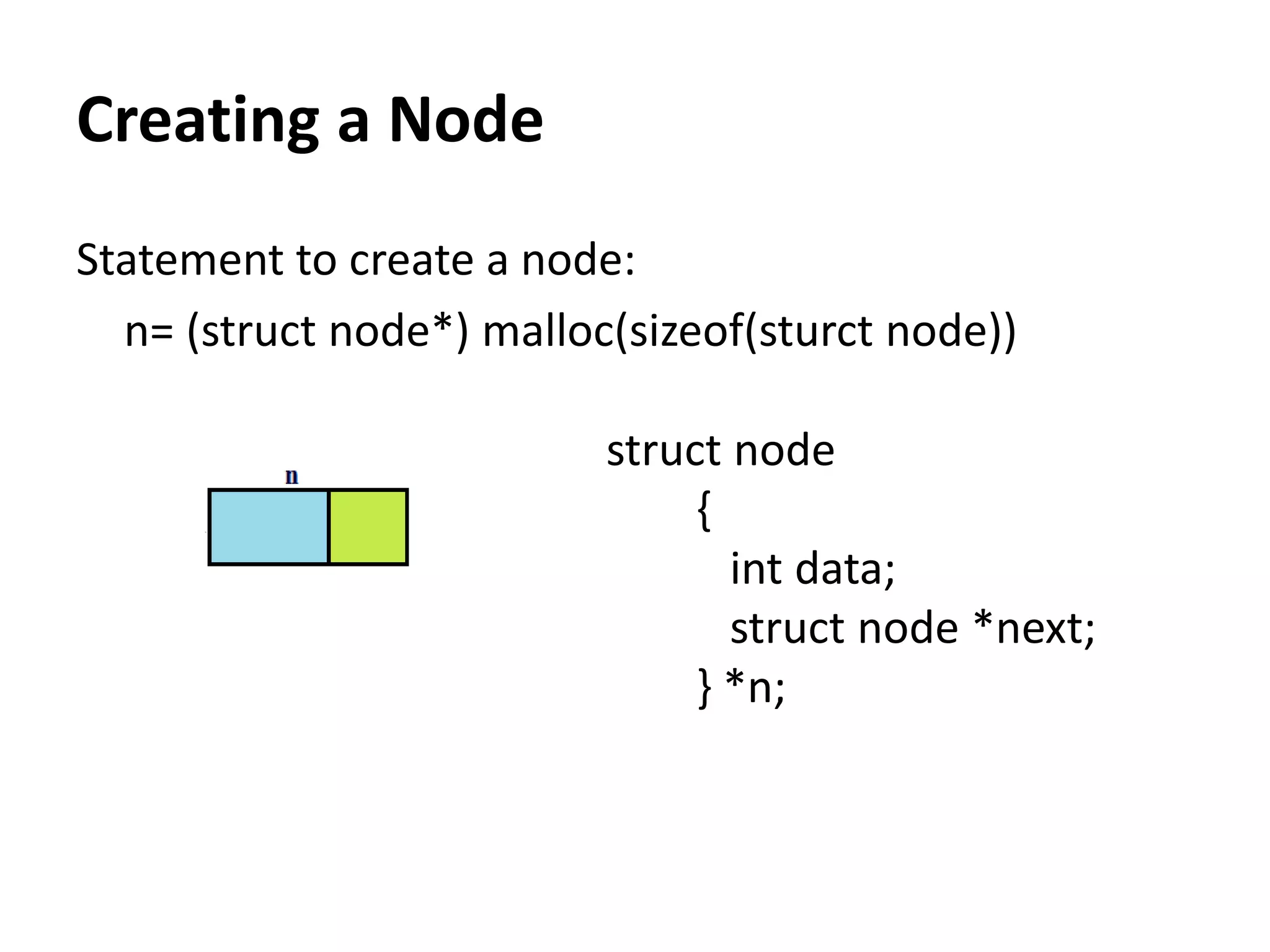 Creating a Node

Statement to create a node:

n= (struct node*) malloc(sizeof(sturct node))

n

struct node
{
int data;
struct node *next;
} *n;